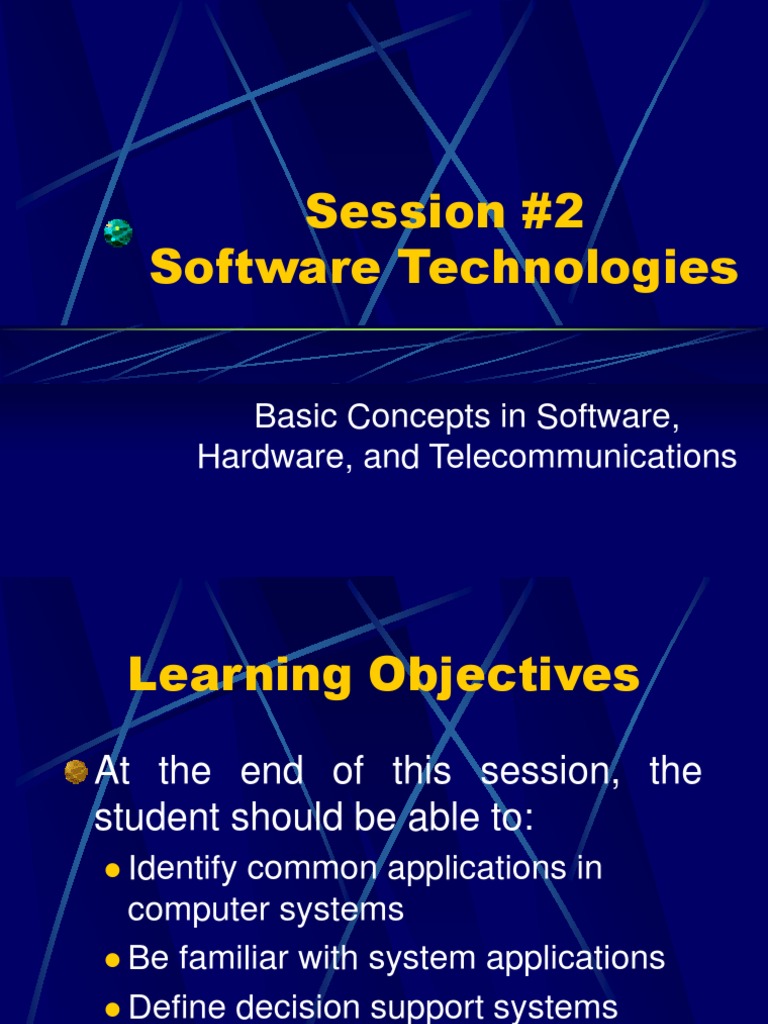 Session #2
Software Technologies

Basic Concepts in Software, Hardware, and Telecommunications

Learning Objectives

At the end of this session, the student should be able to:

Identify common applications in computer systems

Be familiar with system applications

Define decision support systems